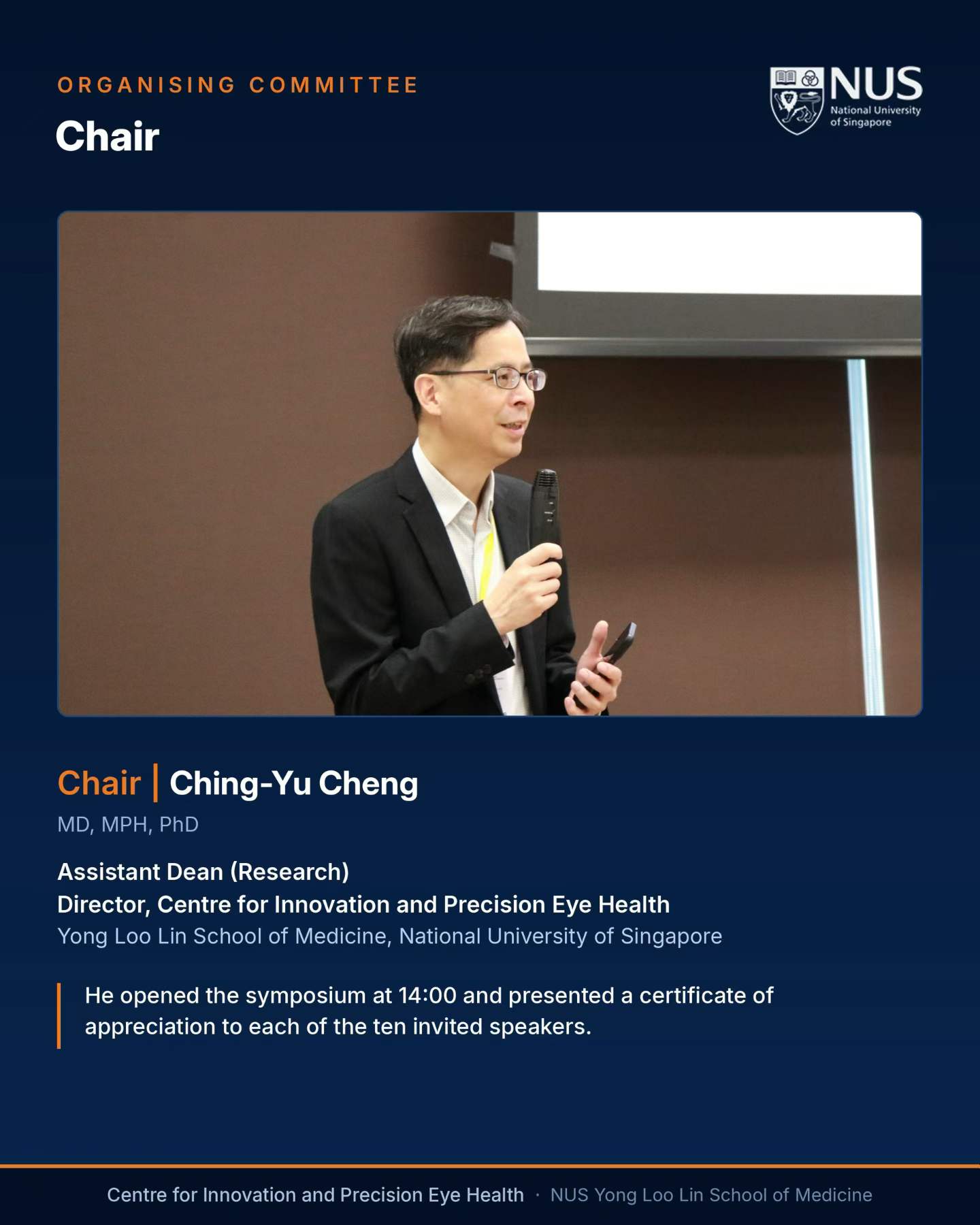 ORGANISING COMMITTEE
Chair

NUS
National University of Singapore

Chair | Ching-Yu Cheng
MD, MPH, PhD

Assistant Dean (Research)
Director, Centre for Innovation and Precision Eye Health
Yong Loo Lin School of Medicine, National University of Singapore

He opened the symposium at 14:00 and presented a certificate of appreciation to each of the ten invited speakers.

Centre for Innovation and Precision Eye Health · NUS Yong Loo Lin School of Medicine